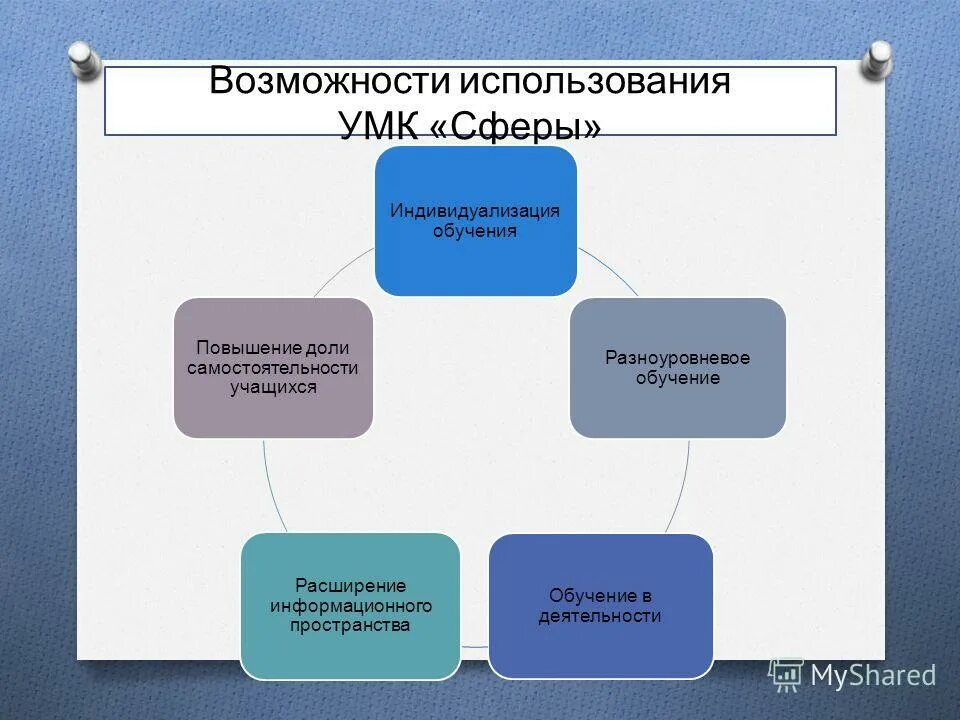 Возможности использования УМК «Сферы»

Индивидуализация обучения

Разноуровневое обучение

Обучение в деятельности

Расширение информационного пространства

Повышение доли самостоятельности учащихся

MyShared